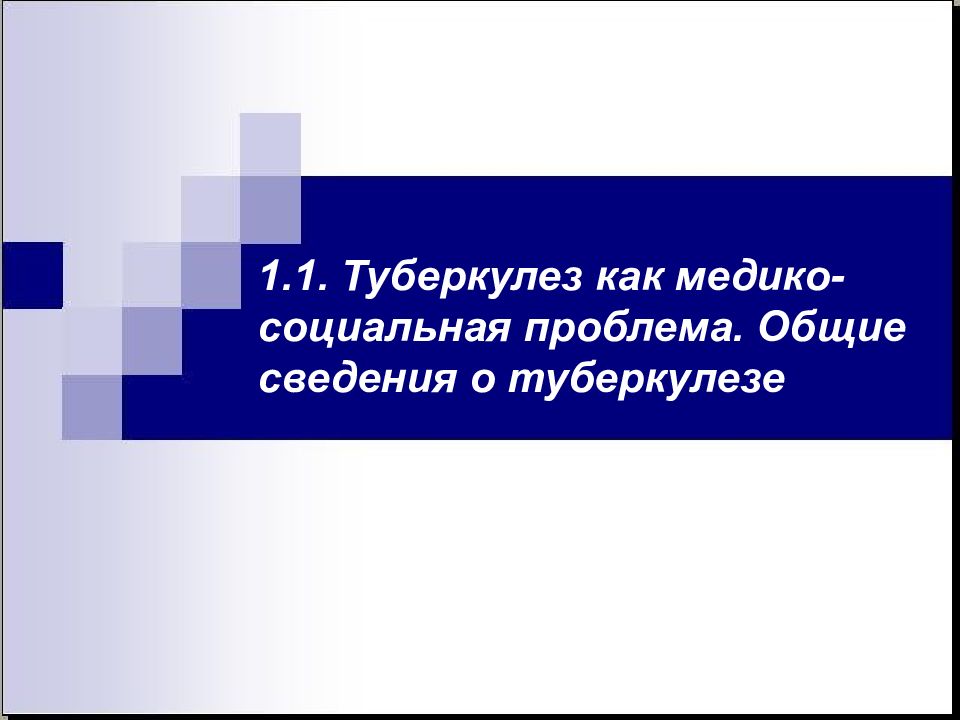 1.1. Туберкулез как медико-социальная проблема. Общие сведения о туберкулезе